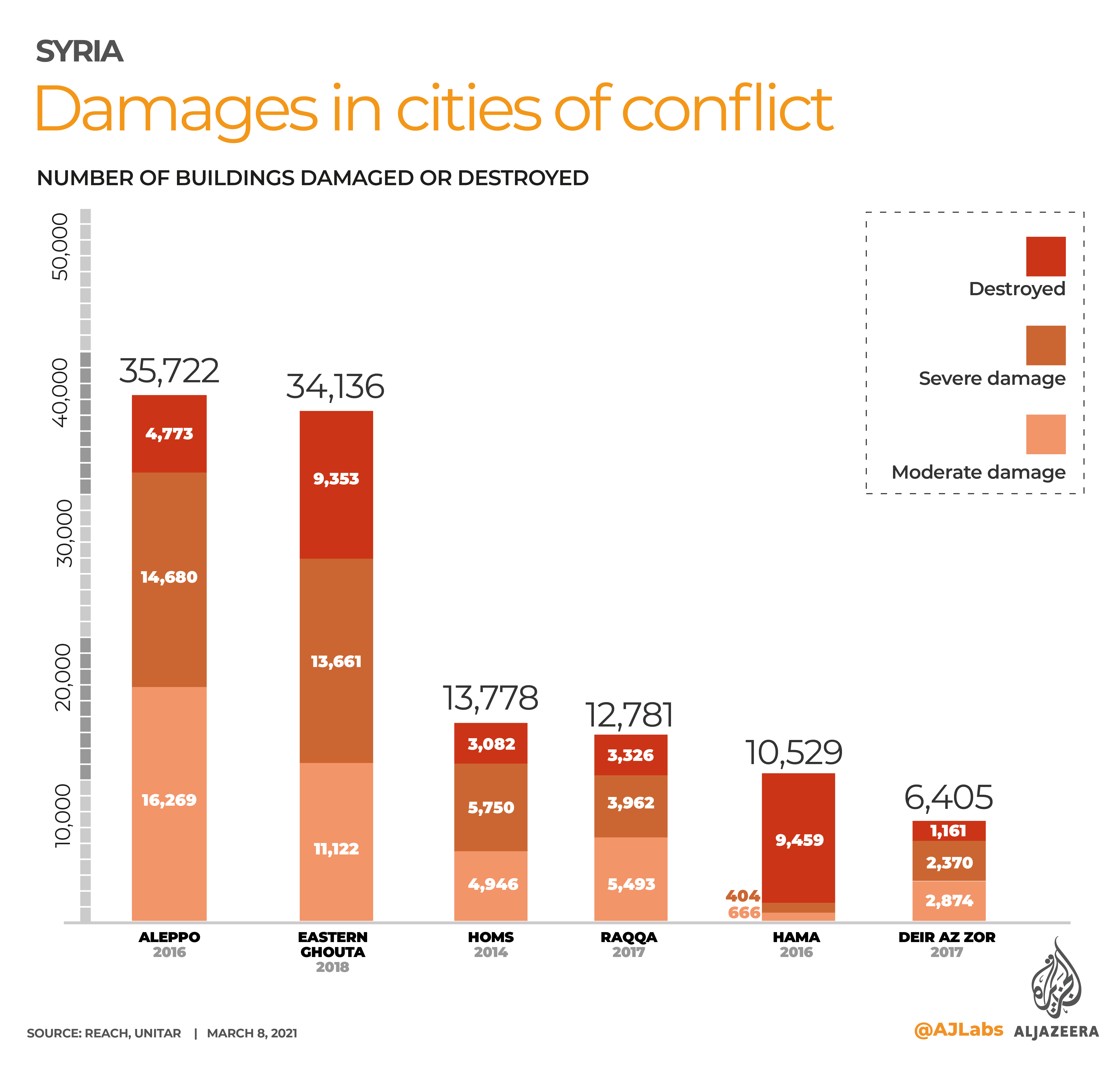 SYRIA

Damages in cities of conflict

NUMBER OF BUILDINGS DAMAGED OR DESTROYED

50,000
40,000
30,000
20,000
10,000

Destroyed
Severe damage
Moderate damage

35,722
4,773
14,680
16,269
ALEPPO
2016

34,136
9,353
13,661
11,122
EASTERN GHOUTA
2018

13,778
3,082
5,750
4,946
HOMS
2014

12,781
3,326
3,962
5,493
RAQQA
2017

10,529
9,459
404
666
HAMA
2016

6,405
1,161
2,370
2,874
DEIR AZ ZOR
2017

SOURCE: REACH, UNITAR | MARCH 8, 2021

@AJLabs ALJAZEERA